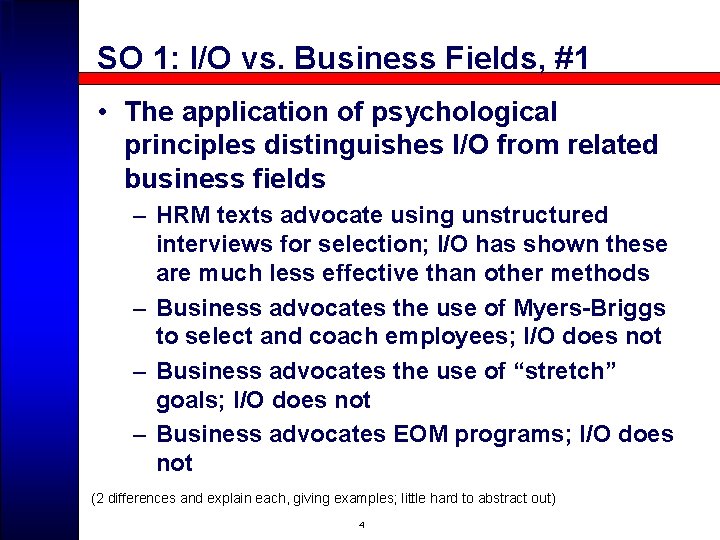 SO 1: I/O vs. Business Fields, #1

• The application of psychological principles distinguishes I/O from related business fields

– HRM texts advocate using unstructured interviews for selection; I/O has shown these are much less effective than other methods

– Business advocates the use of Myers-Briggs to select and coach employees; I/O does not

– Business advocates the use of “stretch” goals; I/O does not

– Business advocates EOM programs; I/O does not

(2 differences and explain each, giving examples; little hard to abstract out)

4